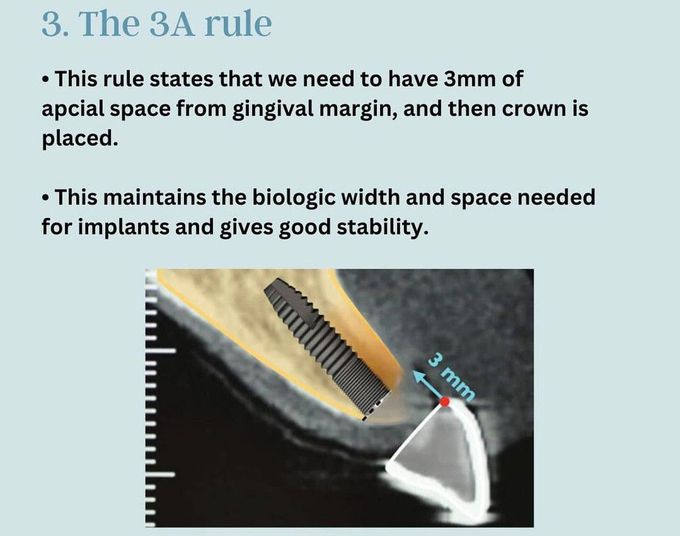 3. The 3A rule

• This rule states that we need to have 3mm of apcial space from gingival margin, and then crown is placed.

• This maintains the biologic width and space needed for implants and gives good stability.

3 mm